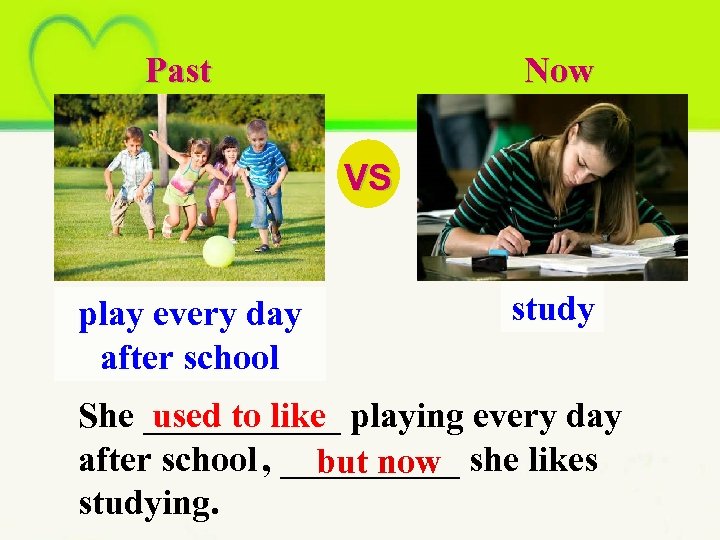 Past

Now

VS

play every day after school

study

She used to like playing every day after school, but now she likes studying.